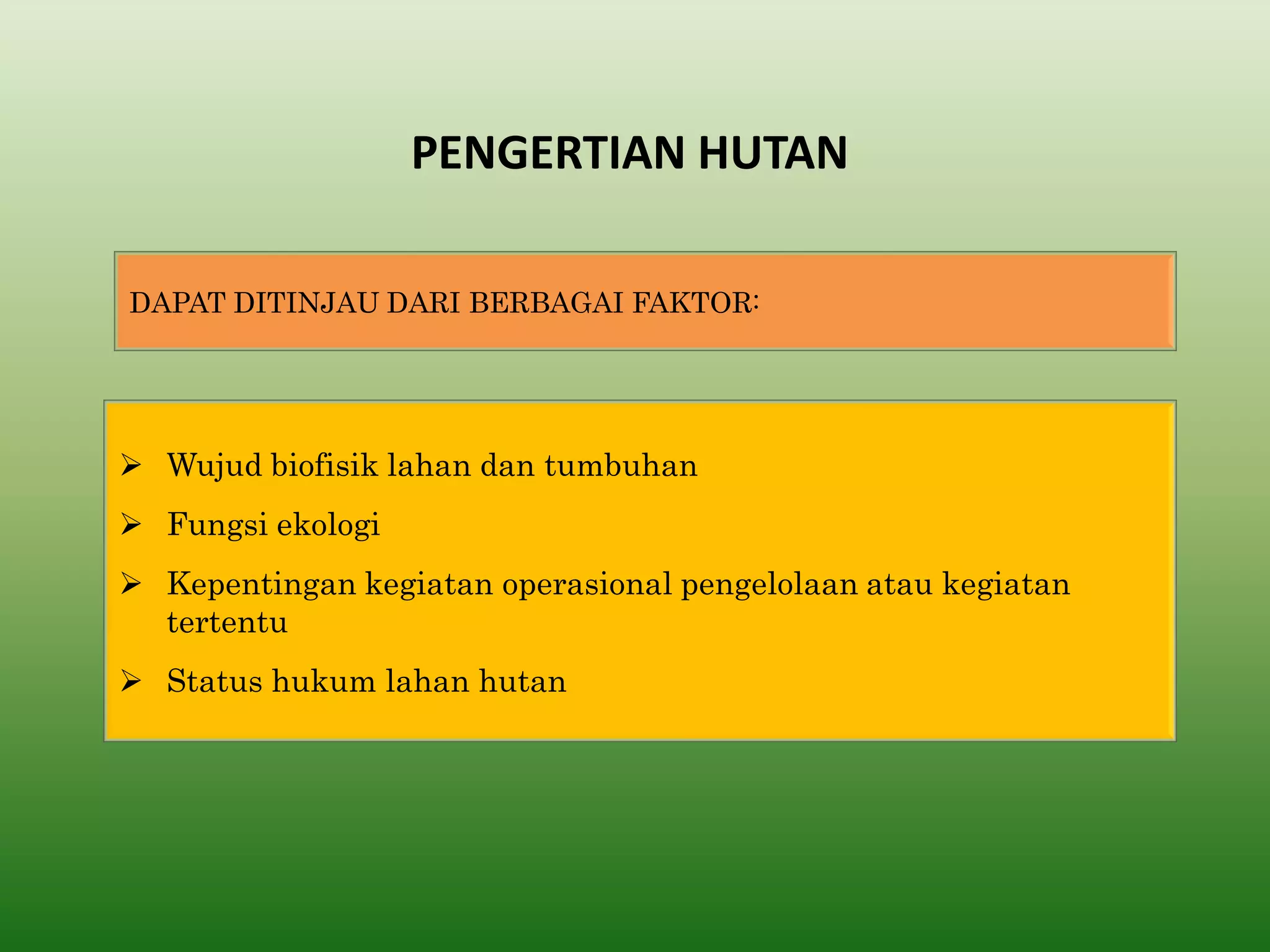 PENGERTIAN HUTAN

DAPAT DITINJAU DARI BERBAGAI FAKTOR:

➢ Wujud biofisik lahan dan tumbuhan
➢ Fungsi ekologi
➢ Kepentingan kegiatan operasional pengelolaan atau kegiatan tertentu
➢ Status hukum lahan hutan